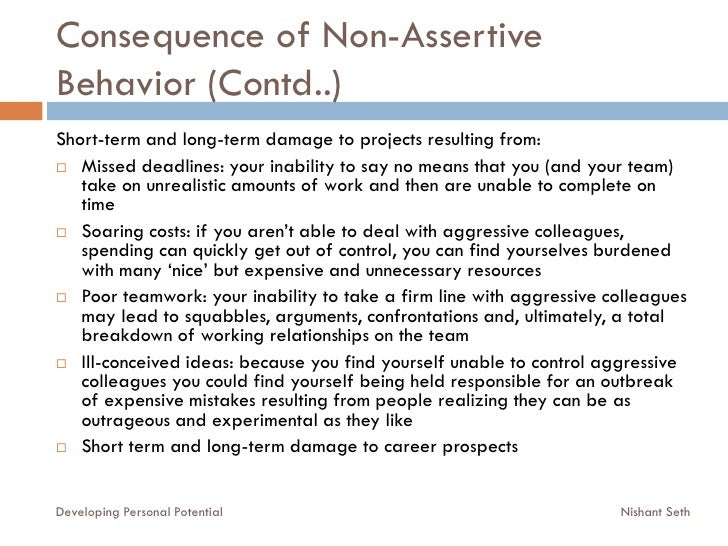 Consequence of Non-Assertive Behavior (Contd..)

Short-term and long-term damage to projects resulting from:

□ Missed deadlines: your inability to say no means that you (and your team) take on unrealistic amounts of work and then are unable to complete on time

□ Soaring costs: if you aren't able to deal with aggressive colleagues, spending can quickly get out of control, you can find yourselves burdened with many 'nice' but expensive and unnecessary resources

□ Poor teamwork: your inability to take a firm line with aggressive colleagues may lead to squabbles, arguments, confrontations and, ultimately, a total breakdown of working relationships on the team

□ Ill-conceived ideas: because you find yourself unable to control aggressive colleagues you could find yourself being held responsible for an outbreak of expensive mistakes resulting from people realizing they can be as outrageous and experimental as they like

□ Short term and long-term damage to career prospects

Developing Personal Potential

Nishant Seth